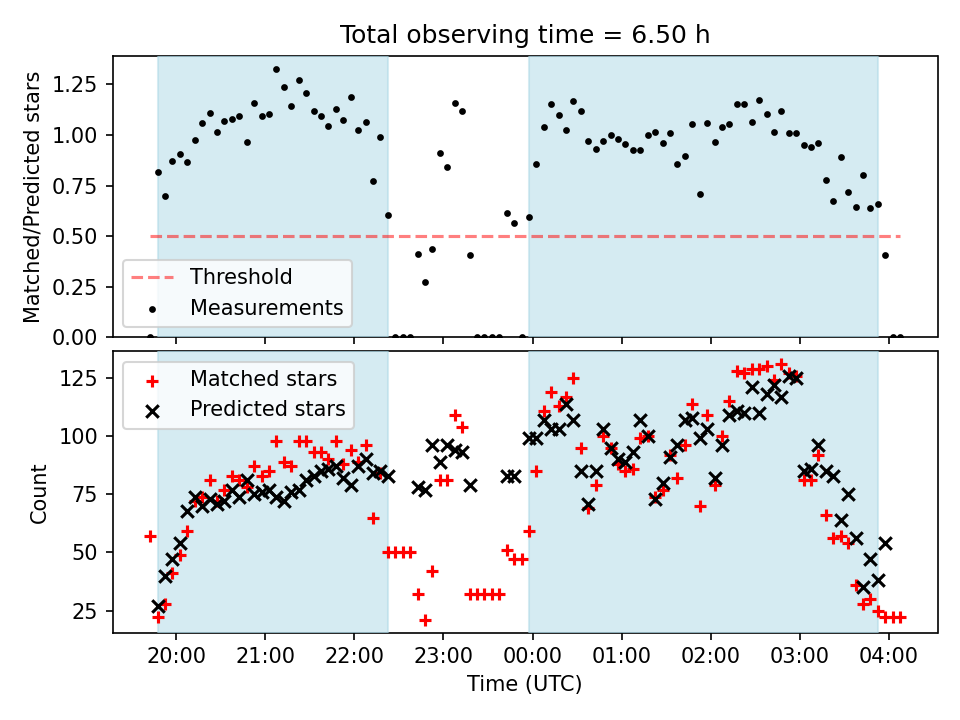 Total observing time = 6.50 h

Matched/Predicted stars

1.25
1.00
0.75
0.50
0.25
0.00

Threshold
Measurements

Count

125
100
75
50
25

Matched stars
Predicted stars

20:00 21:00 22:00 23:00 00:00 01:00 02:00 03:00 04:00

Time (UTC)